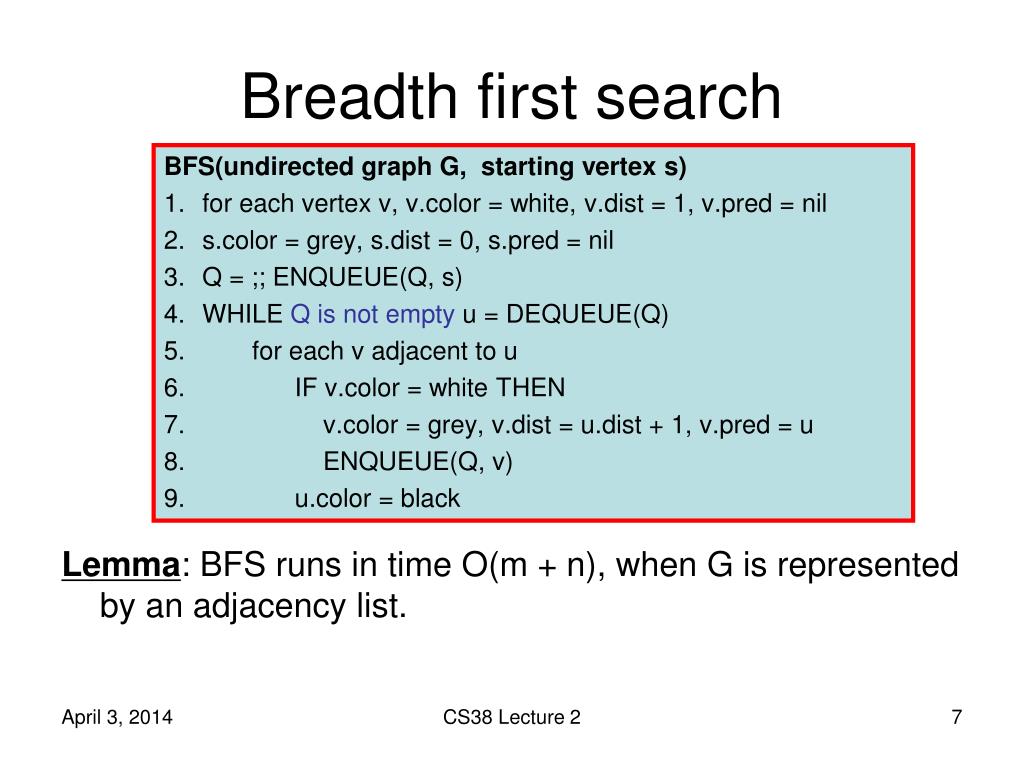 Breadth first search

BFS(undirected graph G, starting vertex s)
1. for each vertex v, v.color = white, v.dist = 1, v.pred = nil
2. s.color = grey, s.dist = 0, s.pred = nil
3. Q = ;; ENQUEUE(Q, s)
4. WHILE Q is not empty u = DEQUEUE(Q)
5. for each v adjacent to u
6. IF v.color = white THEN
7. v.color = grey, v.dist = u.dist + 1, v.pred = u
8. ENQUEUE(Q, v)
9. u.color = black

Lemma: BFS runs in time O(m + n), when G is represented by an adjacency list.

April 3, 2014

CS38 Lecture 2

7